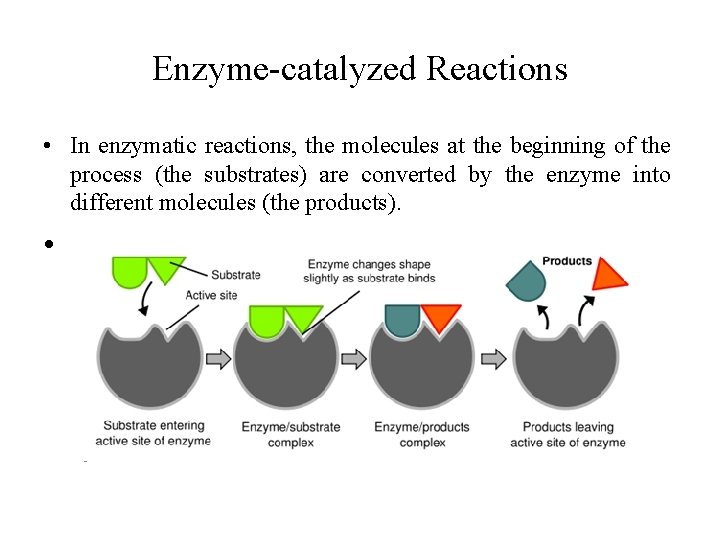 Enzyme-catalyzed Reactions

• In enzymatic reactions, the molecules at the beginning of the process (the substrates) are converted by the enzyme into different molecules (the products).

•

Substrate

Active site

Enzyme changes shape slightly as substrate binds

Products

Substrate entering active site of enzyme

Enzyme/substrate complex

Enzyme/products complex

Products leaving active site of enzyme